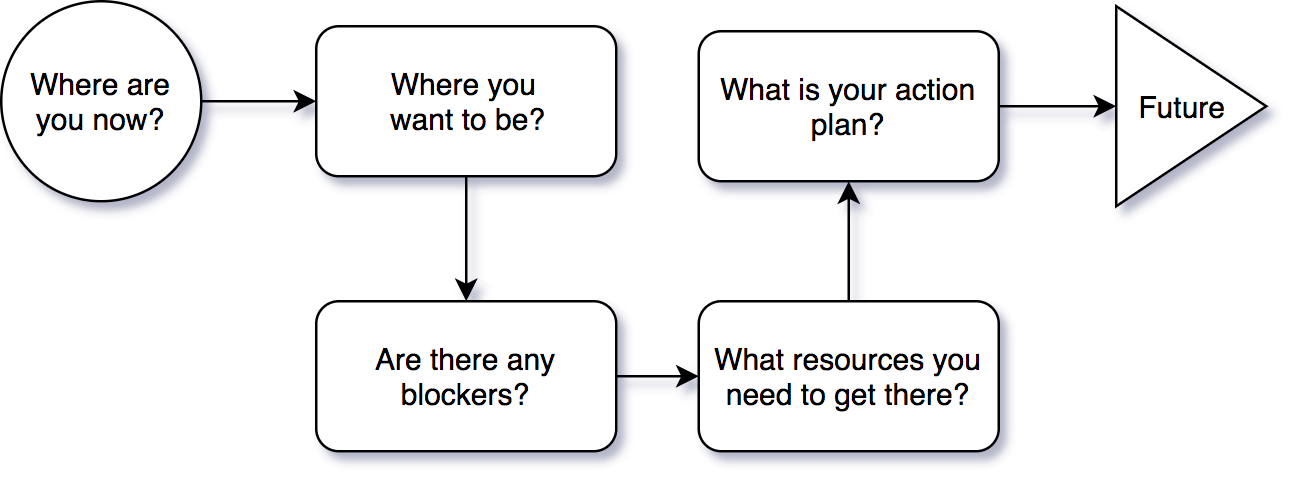 Where are you now?

Where you want to be?

Are there any blockers?

What resources you need to get there?

What is your action plan?

Future